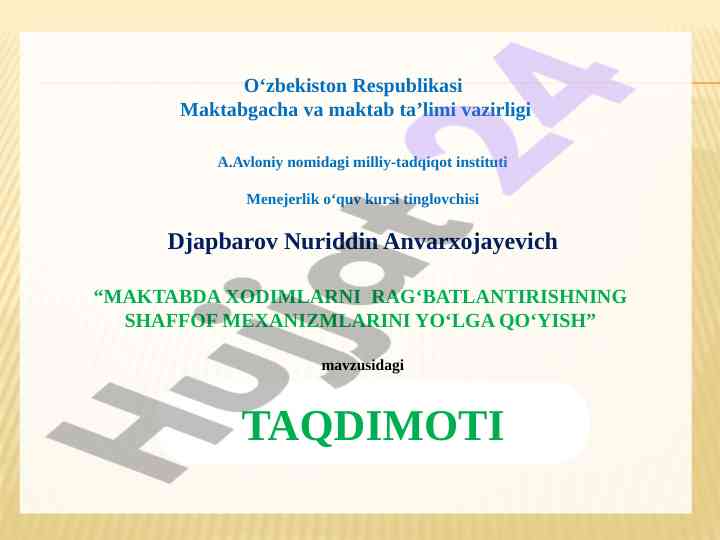 O‘zbekiston Respublikasi
Maktabgacha va maktab ta’limi vazirligi

A.Avloniy nomidagi milliy-tadqiqot instituti

Menejerlik o‘quv kursi tinglovchisi

Djapbarov Nuriddin Anvarxojayevich

“MAKTABDA XODIMLARNI RAG‘BATLANTIRISHNING SHAFFOF MEXANIZMLARINI YO‘LGA QO‘YISH”

mavzusidagi

TAQDIMOTI

Hujjat24